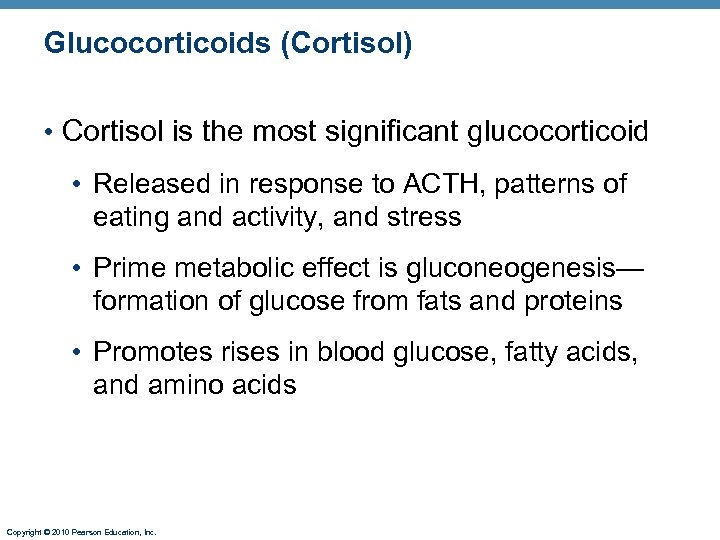 Glucocorticoids (Cortisol)

• Cortisol is the most significant glucocorticoid

• Released in response to ACTH, patterns of eating and activity, and stress

• Prime metabolic effect is gluconeogenesis—formation of glucose from fats and proteins

• Promotes rises in blood glucose, fatty acids, and amino acids

Copyright © 2010 Pearson Education, Inc.